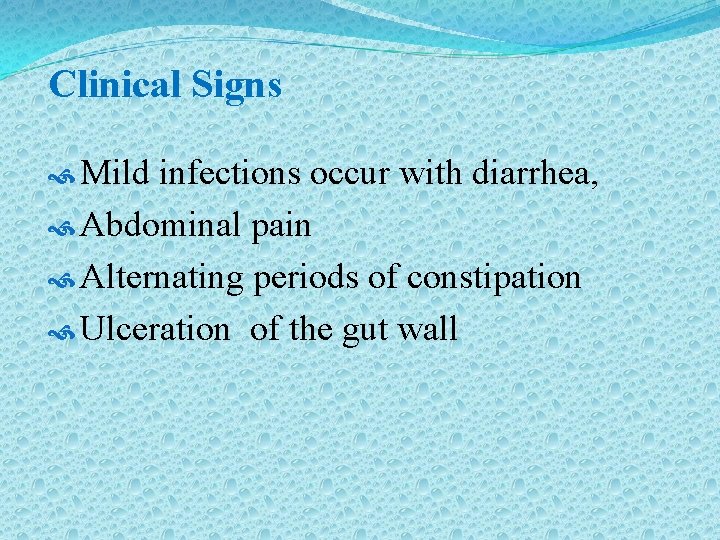 Clinical Signs

Mild infections occur with diarrhea,
Abdominal pain
Alternating periods of constipation
Ulceration  of the gut wall